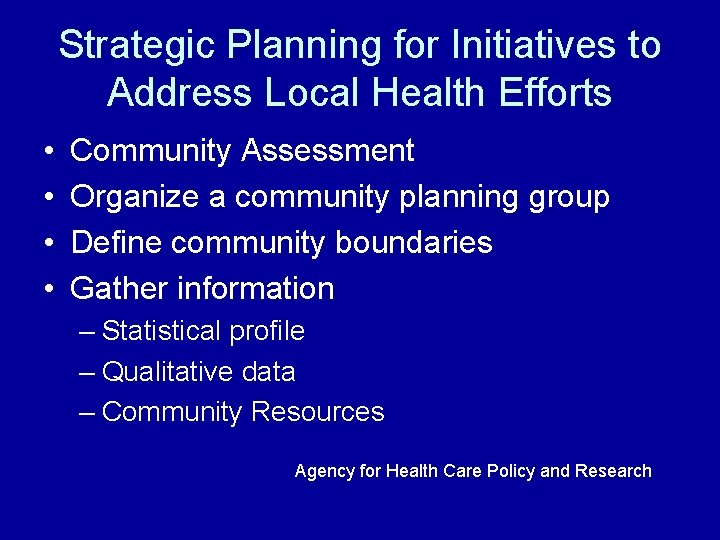 Strategic Planning for Initiatives to Address Local Health Efforts

• Community Assessment
• Organize a community planning group
• Define community boundaries
• Gather information
– Statistical profile
– Qualitative data
– Community Resources

Agency for Health Care Policy and Research